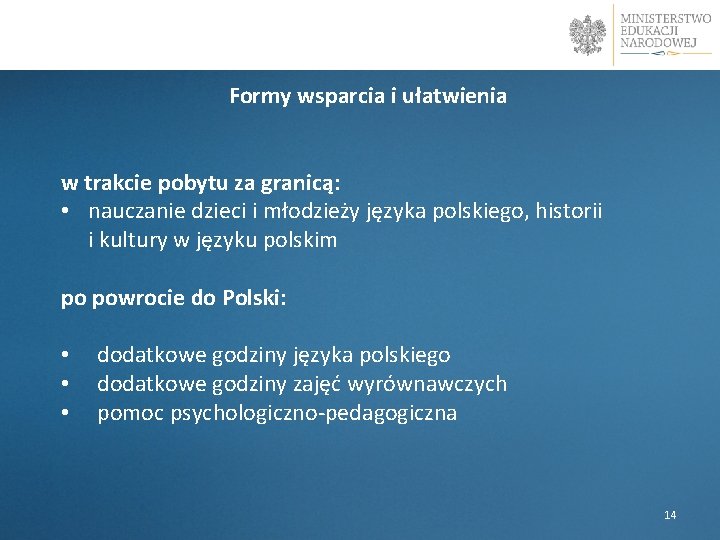 MINISTERSTWO
EDUKACJI
NARODOWEJ

Formy wsparcia i ułatwienia

w trakcie pobytu za granicą:
• nauczanie dzieci i młodzieży języka polskiego, historii i kultury w języku polskim

po powrocie do Polski:

• dodatkowe godziny języka polskiego
• dodatkowe godziny zajęć wyrównawczych
• pomoc psychologiczno-pedagogiczna

14